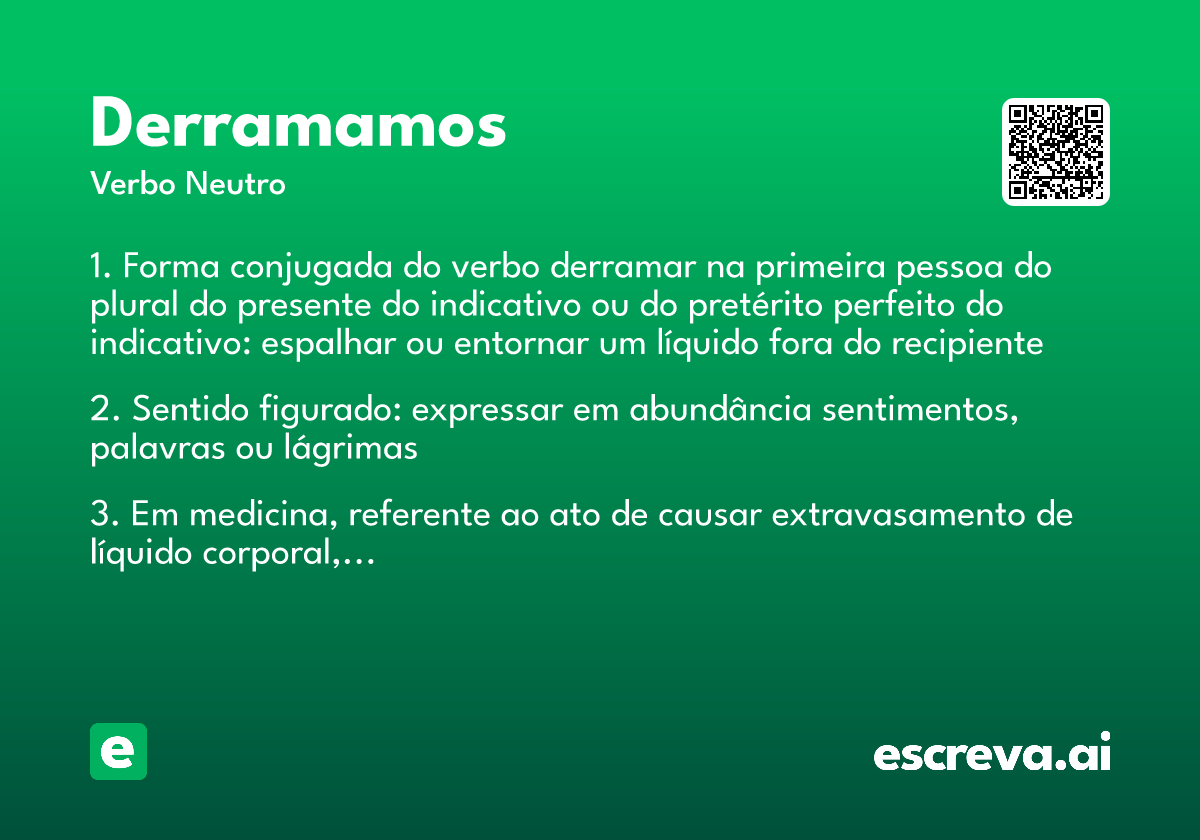 Derramamos

Verbo Neutro

1. Forma conjugada do verbo derramar na primeira pessoa do plural do presente do indicativo ou do pretérito perfeito do indicativo: espalhar ou entornar um líquido fora do recipiente

2. Sentido figurado: expressar em abundância sentimentos, palavras ou lágrimas

3. Em medicina, referente ao ato de causar extravasamento de líquido corporal,...

e

escreva.ai